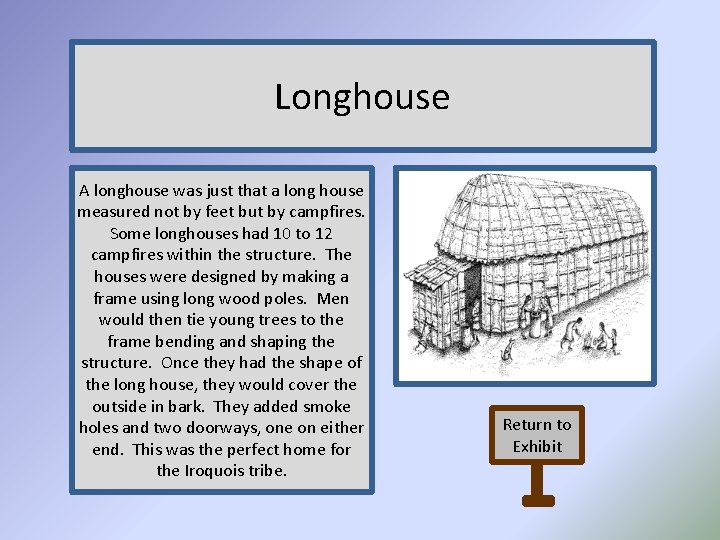 Longhouse

A longhouse was just that a long house measured not by feet but by campfires. Some longhouses had 10 to 12 campfires within the structure. The houses were designed by making a frame using long wood poles. Men would then tie young trees to the frame bending and shaping the structure. Once they had the shape of the long house, they would cover the outside in bark. They added smoke holes and two doorways, one on either end. This was the perfect home for the Iroquois tribe.

Return to Exhibit